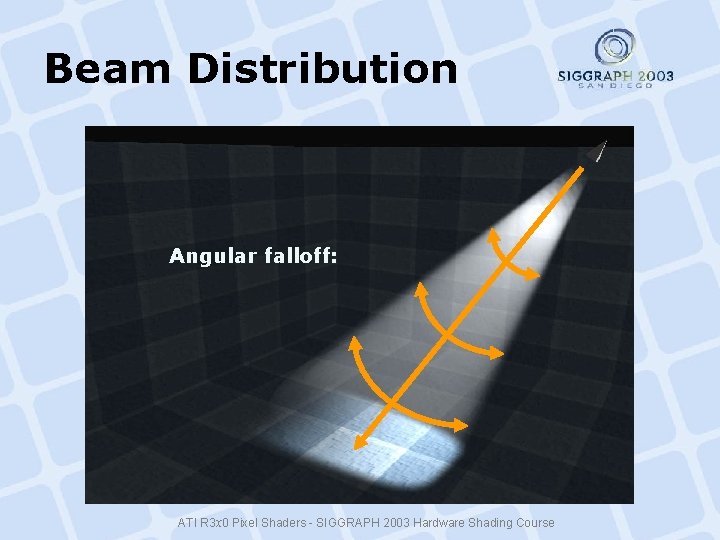 Beam Distribution

SIGGRAPH 2003
SAN DIEGO

Angular falloff:

ATI R3x0 Pixel Shaders - SIGGRAPH 2003 Hardware Shading Course